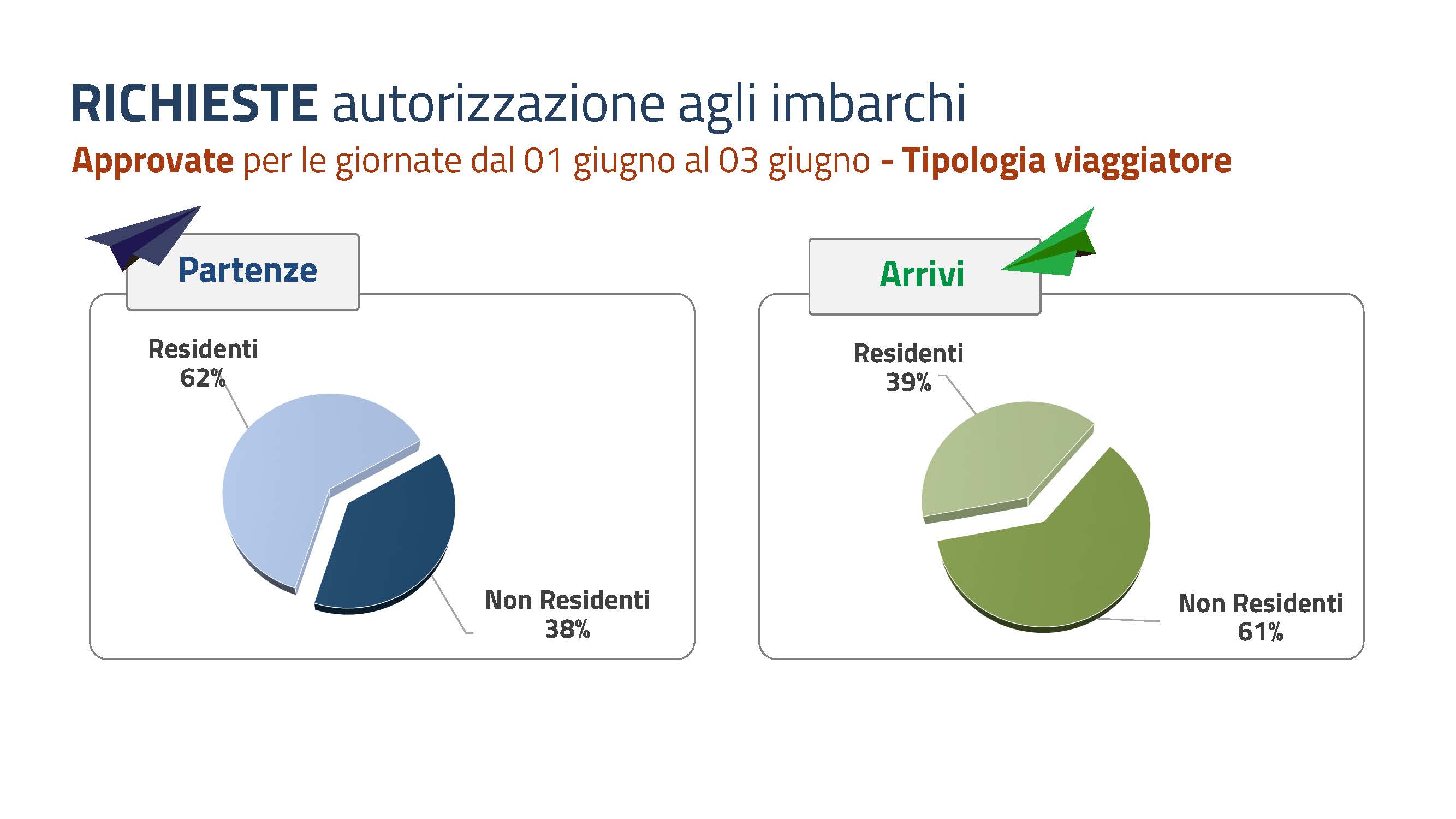 RICHIESTE autorizzazione agli imbarchi

Approvate per le giornate dal 01 giugno al 03 giugno - Tipologia viaggiatore

Partenze

Residenti 62%

Non Residenti 38%

Arrivi

Residenti 39%

Non Residenti 61%